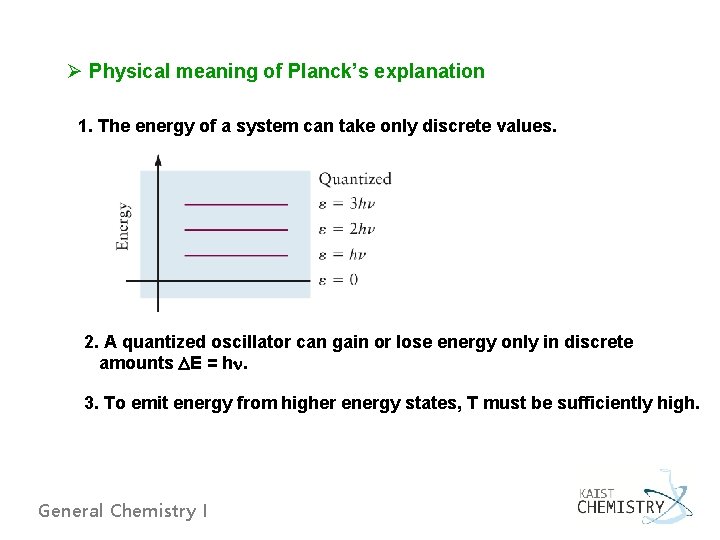 ➢ Physical meaning of Planck's explanation

1. The energy of a system can take only discrete values.

Energy

Quantized

$\varepsilon = 3h\nu$

$\varepsilon = 2h\nu$

$\varepsilon = h\nu$

$\varepsilon = 0$

2. A quantized oscillator can gain or lose energy only in discrete amounts $\Delta E = h\nu$.

3. To emit energy from higher energy states, T must be sufficiently high.

General Chemistry I

KAIST CHEMISTRY